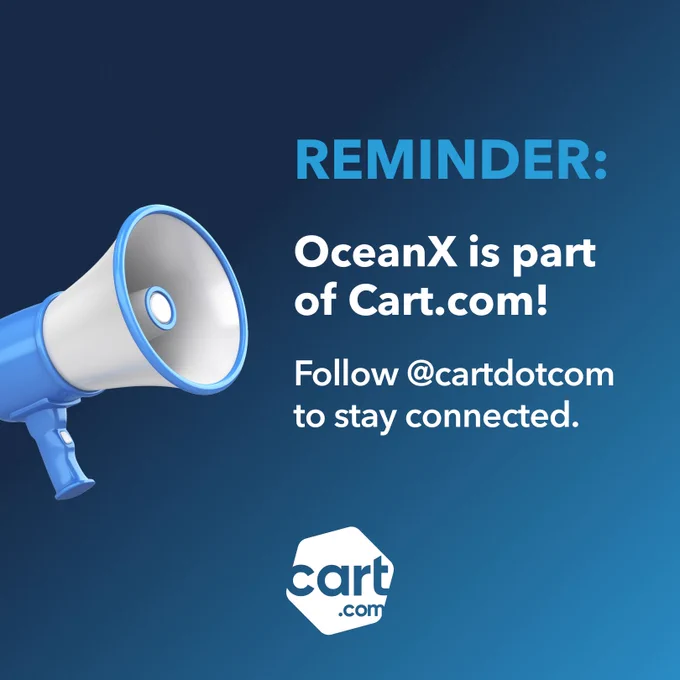 REMINDER:

OceanX is part of Cart.com!

Follow @cartdotcom to stay connected.

cart .com